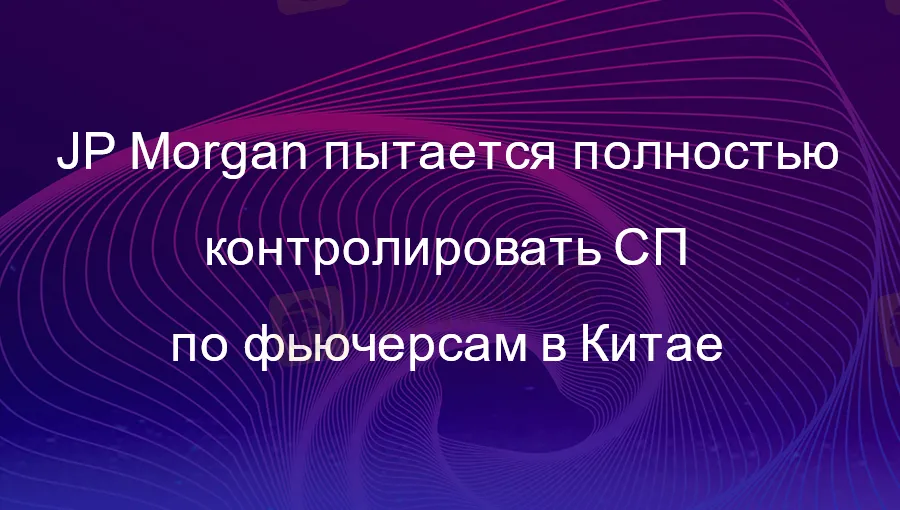 JP Morgan пытается полностью контролировать СП по фьючерсам в Китае